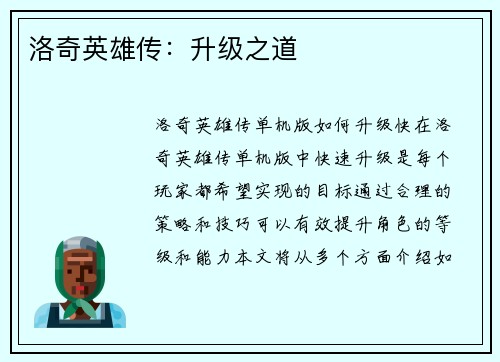 洛奇英雄传：升级之道

洛奇英雄传单机版如何升级快在洛奇英雄传单机版中快速升级是每个玩家都希望实现的目标通过合理的策略和技巧可以有效提升角色的等级和能力本文将从多个方面介绍如